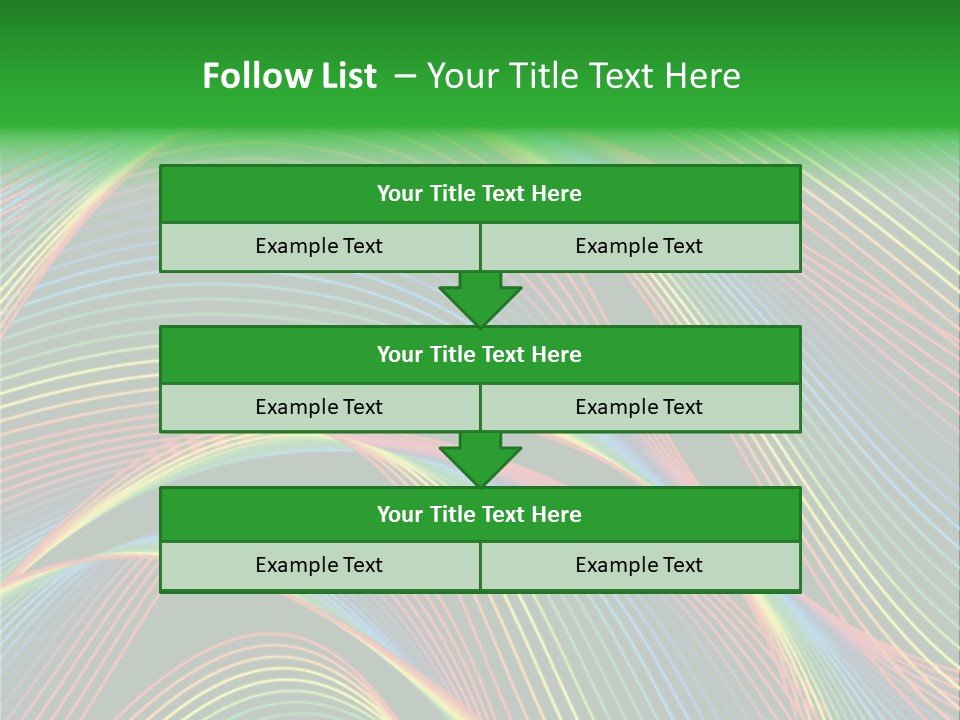 Follow List – Your Title Text Here

Your Title Text Here

Example Text Example Text

Your Title Text Here

Example Text Example Text

Your Title Text Here

Example Text Example Text